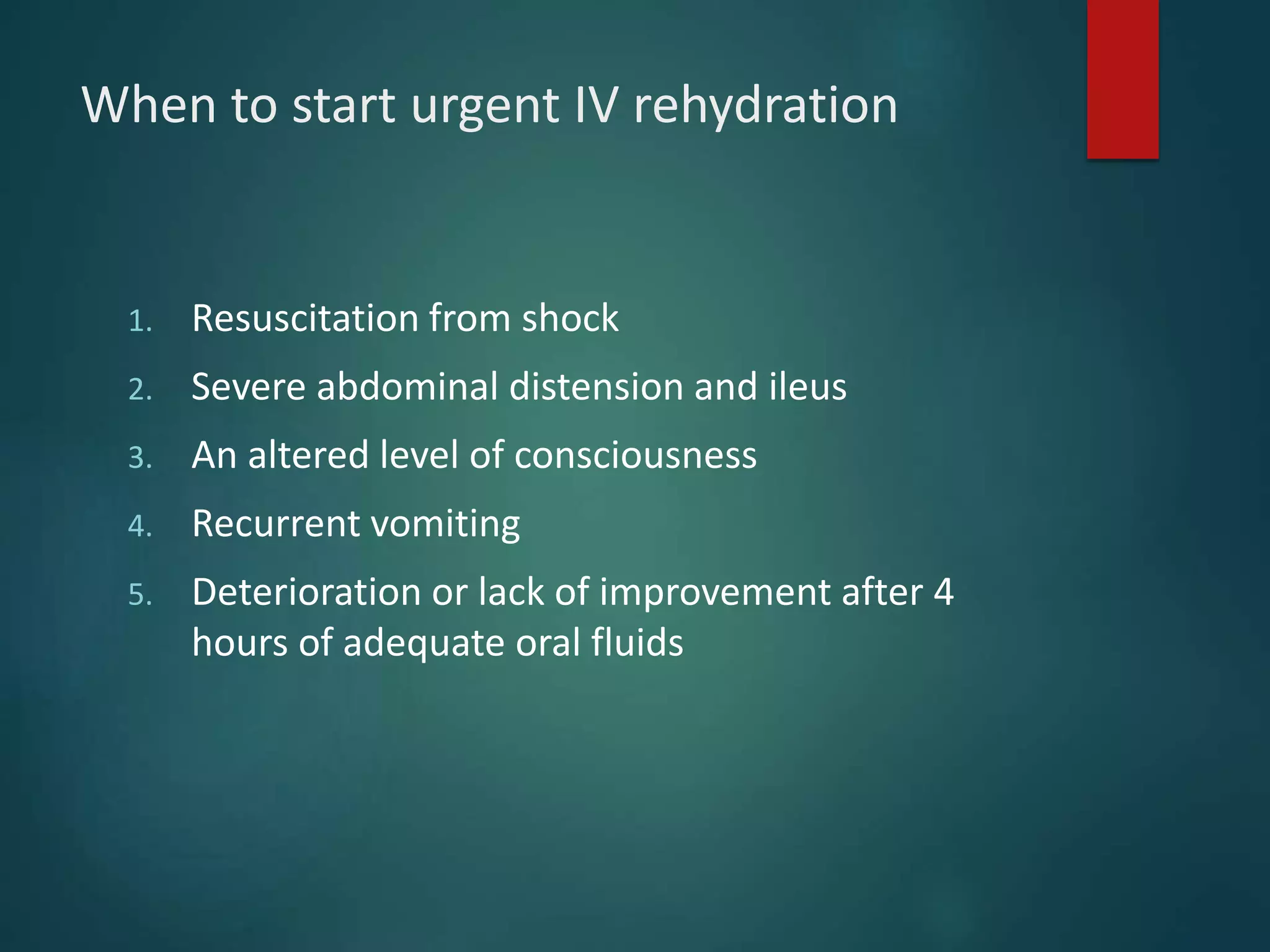 When to start urgent IV rehydration

1. Resuscitation from shock
2. Severe abdominal distension and ileus
3. An altered level of consciousness
4. Recurrent vomiting
5. Deterioration or lack of improvement after 4 hours of adequate oral fluids